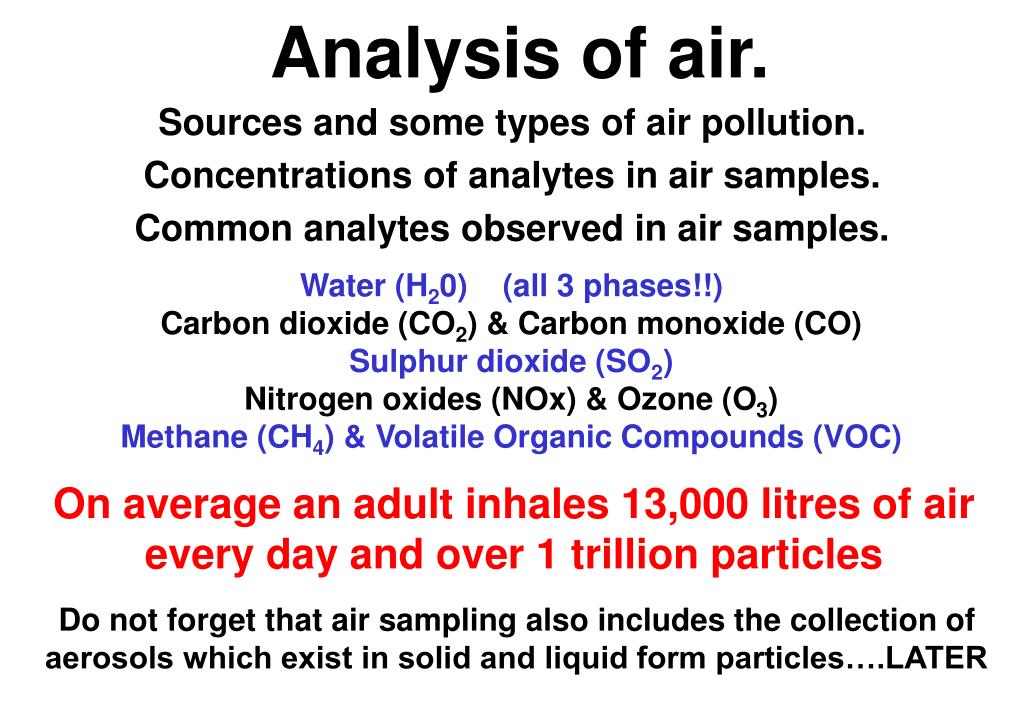 Analysis of air.

Sources and some types of air pollution.

Concentrations of analytes in air samples.

Common analytes observed in air samples.

Water ($H_20$) (all 3 phases!!)
Carbon dioxide ($CO_2$) & Carbon monoxide (CO)
Sulphur dioxide ($SO_2$)
Nitrogen oxides (NOx) & Ozone ($O_3$)
Methane ($CH_4$) & Volatile Organic Compounds (VOC)

On average an adult inhales 13,000 litres of air every day and over 1 trillion particles

Do not forget that air sampling also includes the collection of aerosols which exist in solid and liquid form particles….LATER